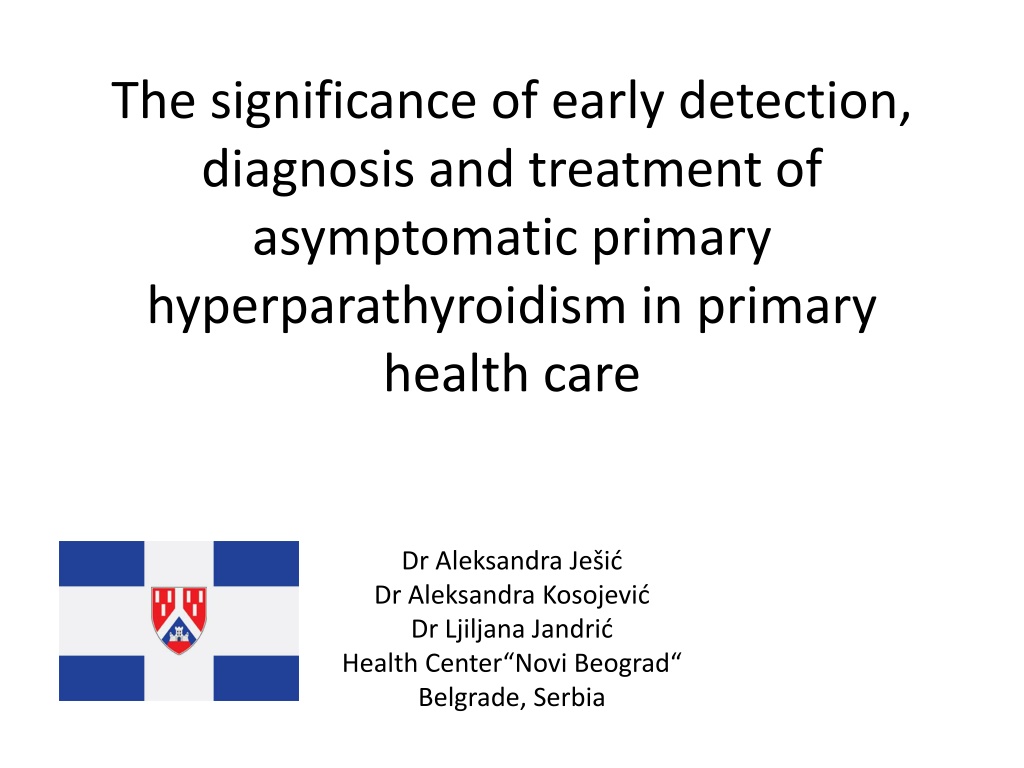 The significance of early detection, diagnosis and treatment of asymptomatic primary hyperparathyroidism in primary health care

Dr Aleksandra Ješić
Dr Aleksandra Kosojević
Dr Ljiljana Jandrić
Health Center“Novi Beograd“
Belgrade, Serbia